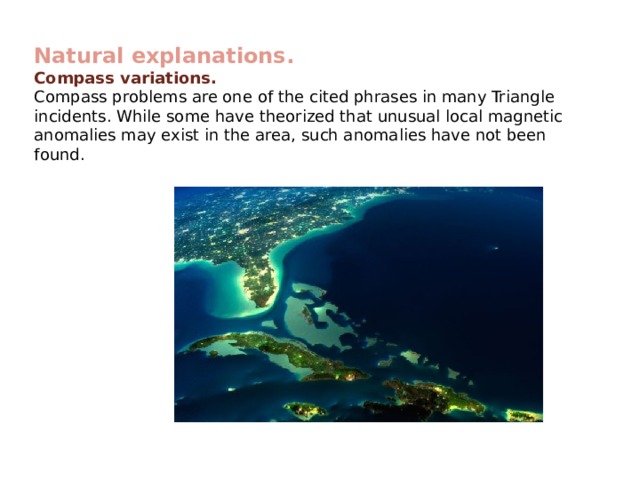 Natural explanations.
Compass variations.
Compass problems are one of the cited phrases in many Triangle incidents. While some have theorized that unusual local magnetic anomalies may exist in the area, such anomalies have not been found.